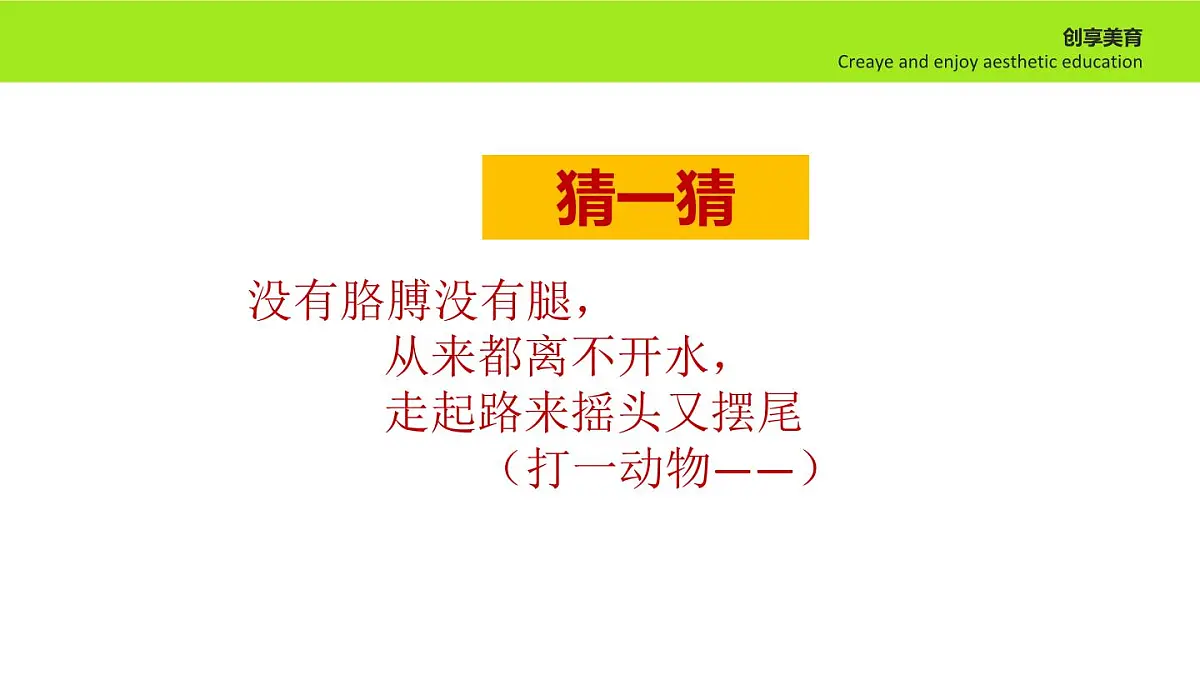 创享美育
Creaye and enjoy aesthetic education

猜一猜

没有胳膊没有腿，
从来都离不开水，
走起路来摇头又摆尾
（打一动物——）